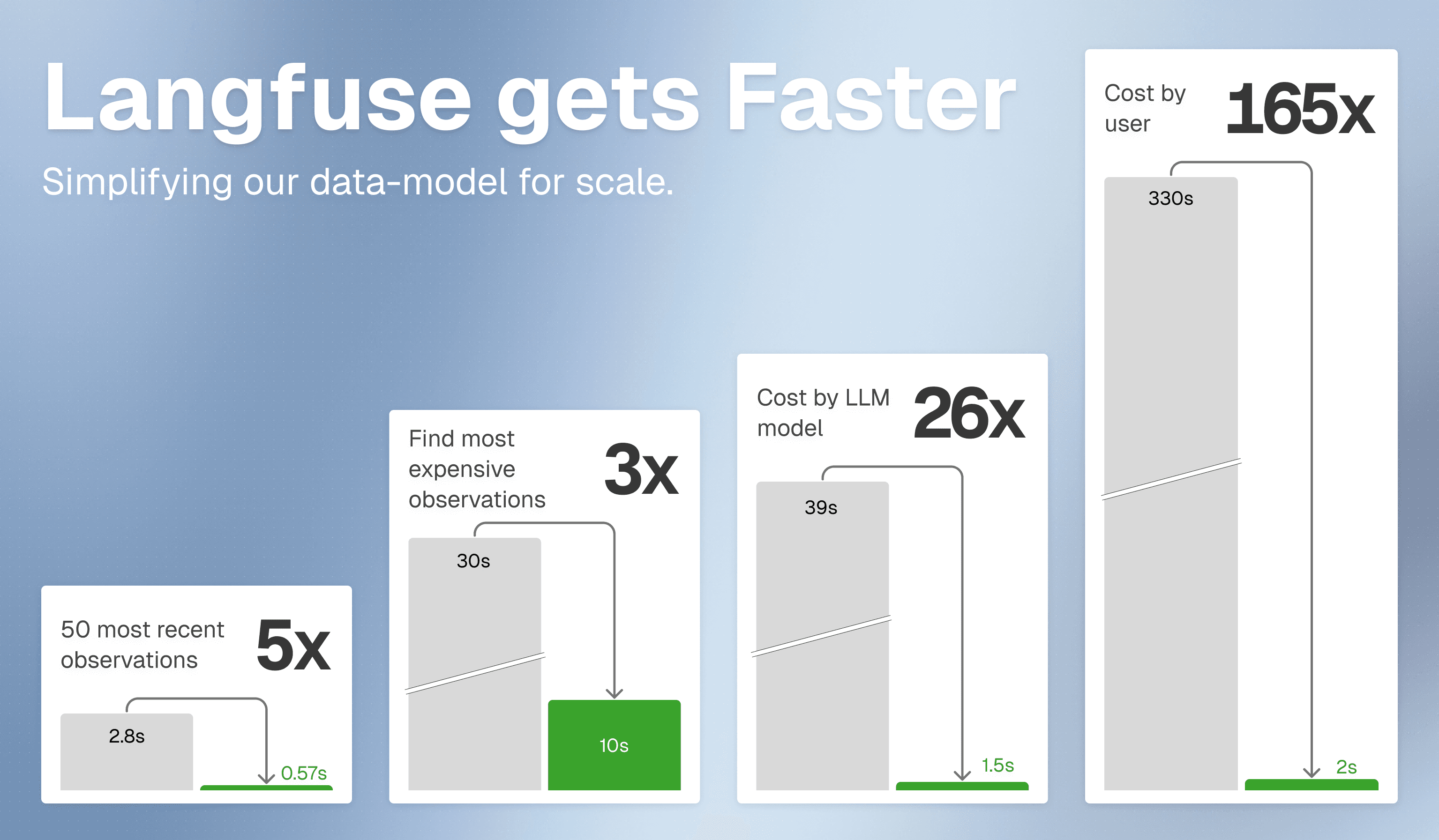 Langfuse gets Faster

Simplifying our data-model for scale.

50 most recent observations 5x

2.8s

0.57s

Find most expensive observations 3x

30s

10s

Cost by LLM model 26x

39s

1.5s

Cost by user 165x

330s

2s